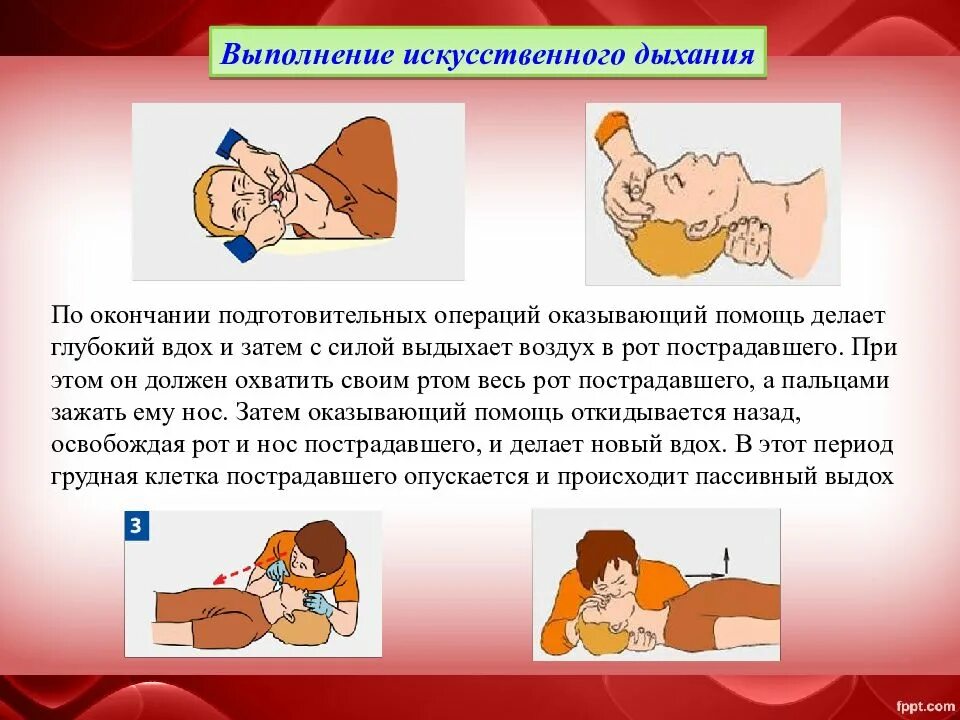 Выполнение искусственного дыхания

По окончании подготовительных операций оказывающий помощь делает глубокий вдох и затем с силой выдыхает воздух в рот пострадавшего. При этом он должен охватить своим ртом весь рот пострадавшего, а пальцами зажать ему нос. Затем оказывающий помощь откидывается назад, освобождая рот и нос пострадавшего, и делает новый вдох. В этот период грудная клетка пострадавшего опускается и происходит пассивный выдох

3

fppt.com